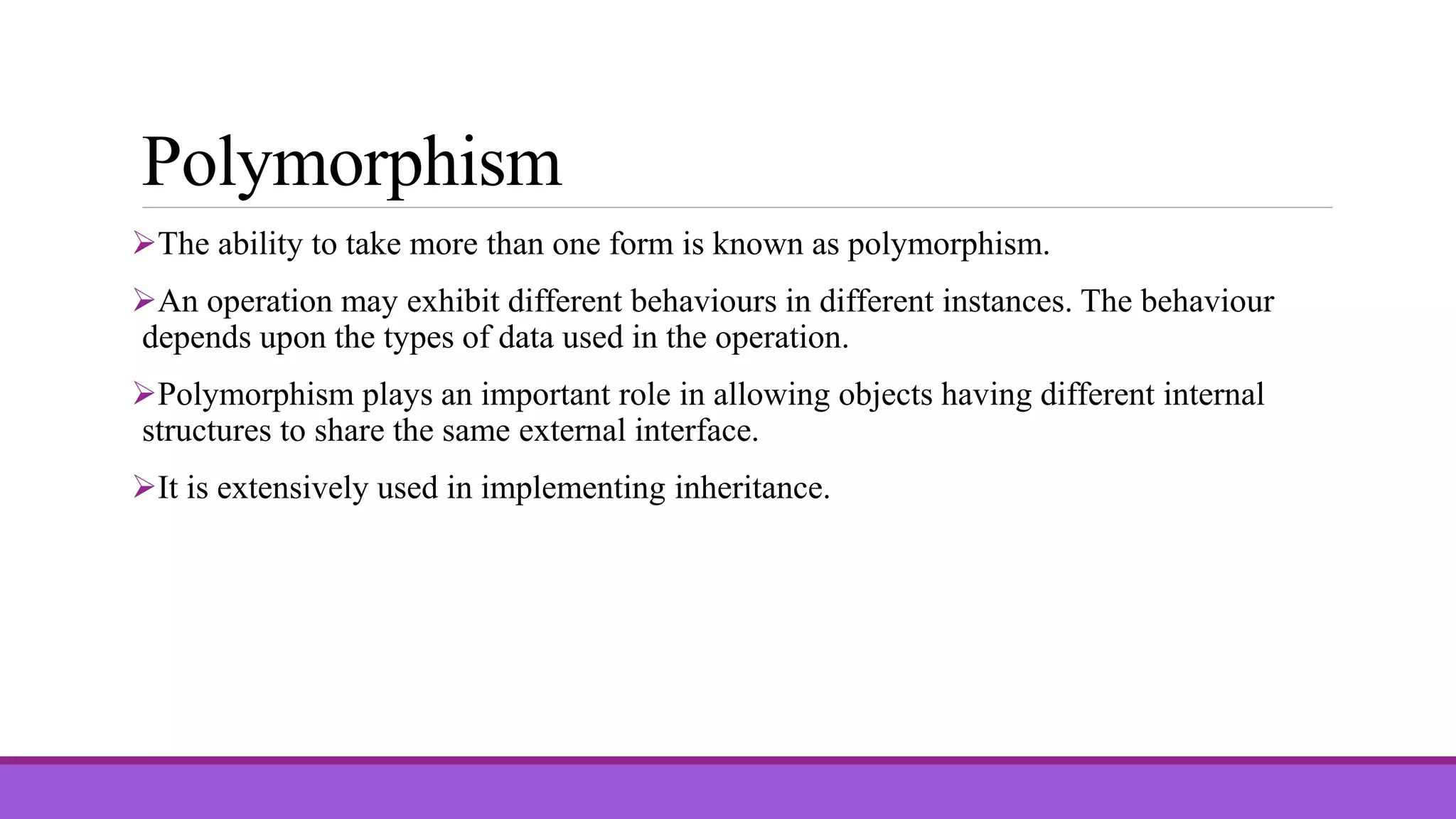 Polymorphism

➢The ability to take more than one form is known as polymorphism.

➢An operation may exhibit different behaviours in different instances. The behaviour depends upon the types of data used in the operation.

➢Polymorphism plays an important role in allowing objects having different internal structures to share the same external interface.

➢It is extensively used in implementing inheritance.